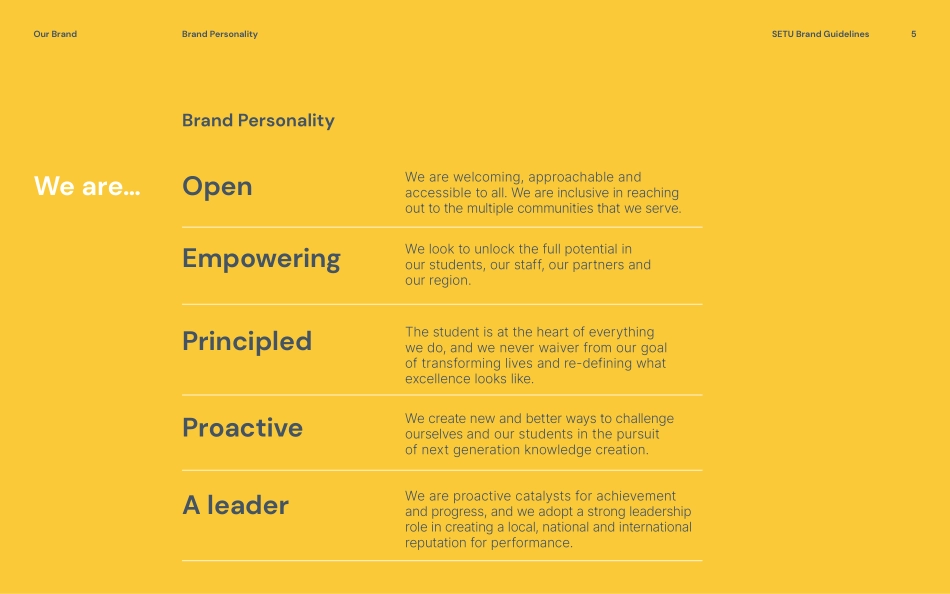 Our Brand

Brand Personality

SETU Brand Guidelines

5

Brand Personality

We are...

Open

We are welcoming, approachable and accessible to all. We are inclusive in reaching out to the multiple communities that we serve.

Empowering

We look to unlock the full potential in our students, our staff, our partners and our region.

Principled

The student is at the heart of everything we do, and we never waiver from our goal of transforming lives and re-defining what excellence looks like.

Proactive

We create new and better ways to challenge ourselves and our students in the pursuit of next generation knowledge creation.

A leader

We are proactive catalysts for achievement and progress, and we adopt a strong leadership role in creating a local, national and international reputation for performance.